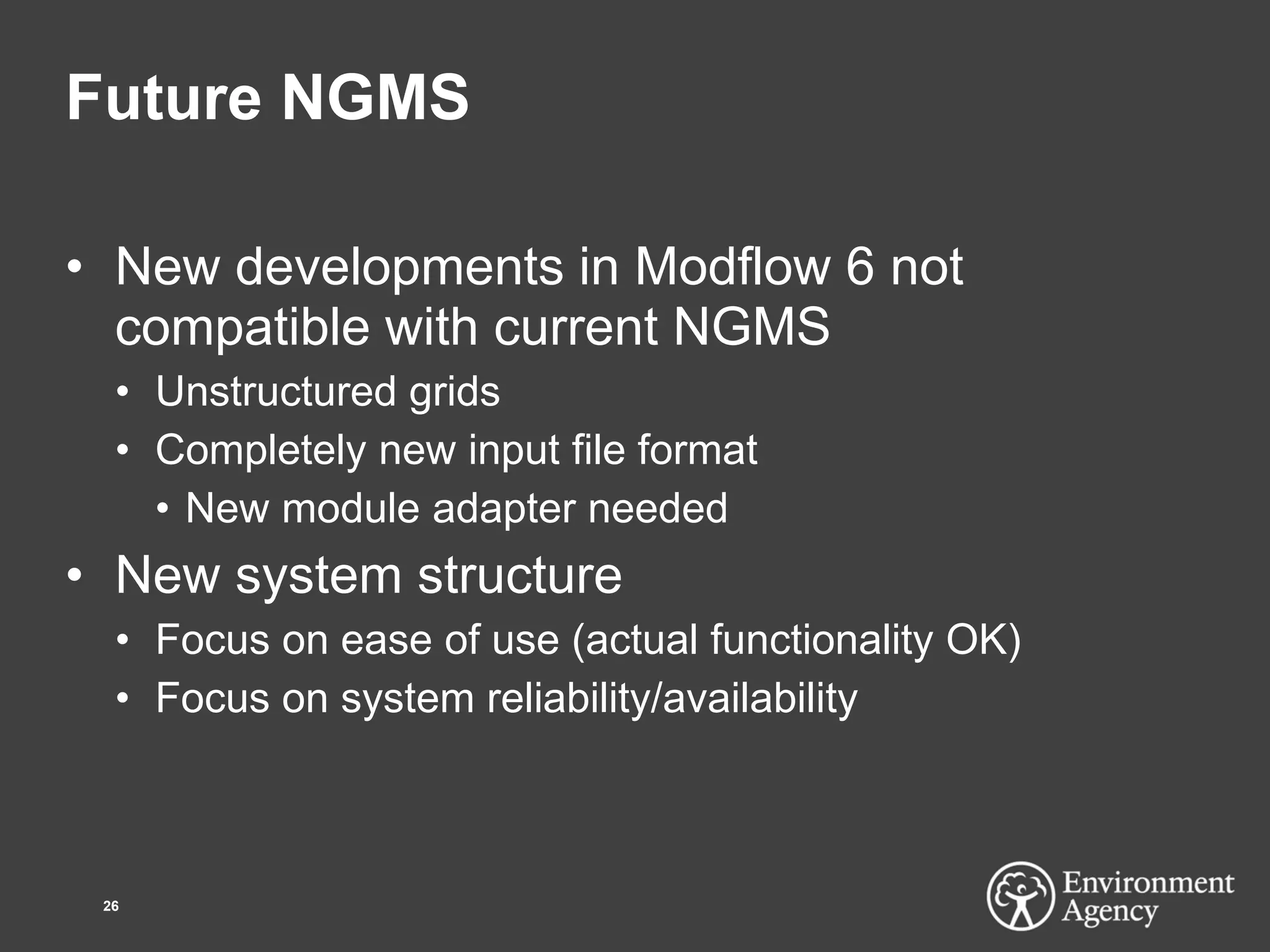 Future NGMS

• New developments in Modflow 6 not compatible with current NGMS
  • Unstructured grids
  • Completely new input file format
    • New module adapter needed
• New system structure
  • Focus on ease of use (actual functionality OK)
  • Focus on system reliability/availability

26

Environment Agency